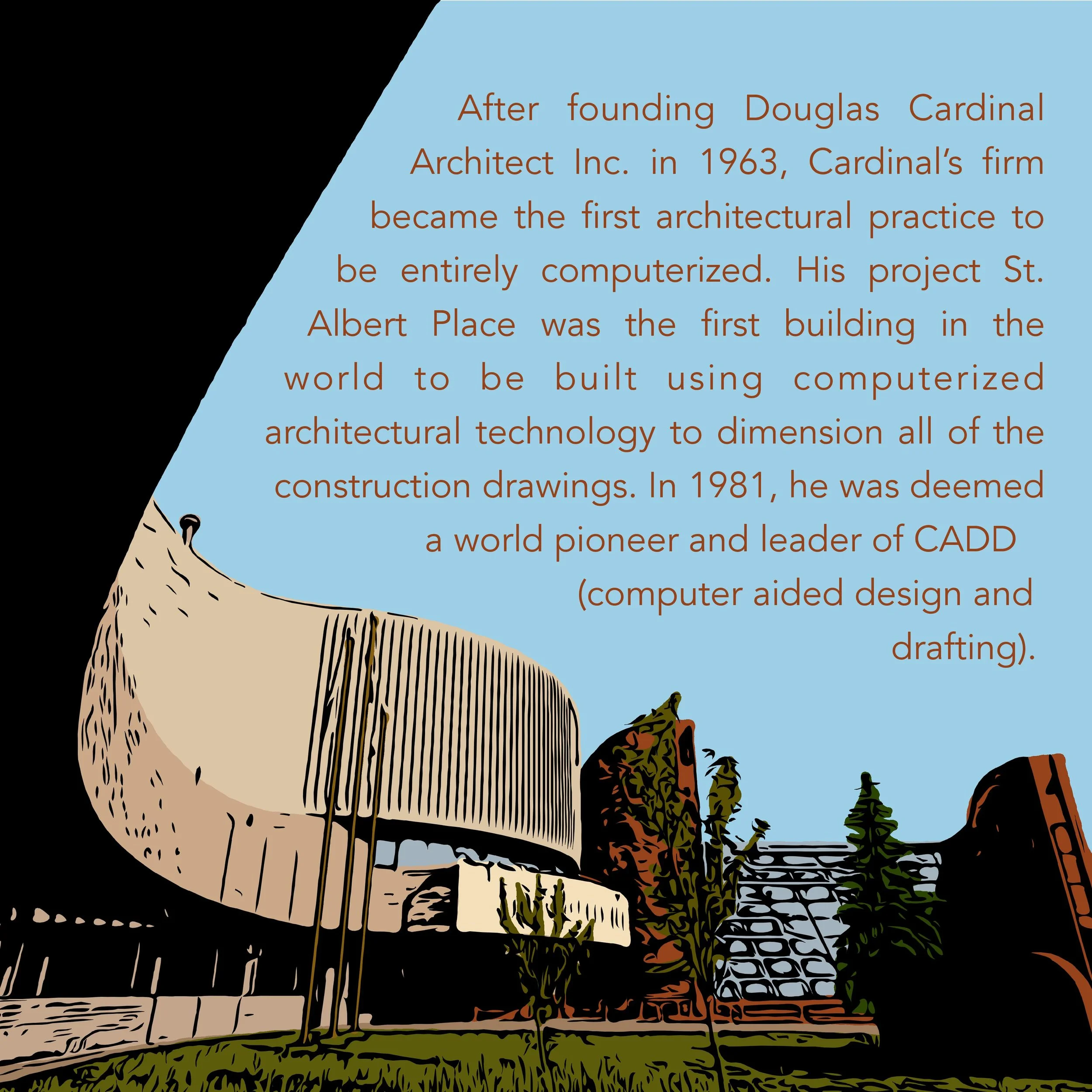 After founding Douglas Cardinal Architect Inc. in 1963, Cardinal's firm became the first architectural practice to be entirely computerized. His project St. Albert Place was the first building in the world to be built using computerized architectural technology to dimension all of the construction drawings. In 1981, he was deemed a world pioneer and leader of CADD (computer aided design and drafting).